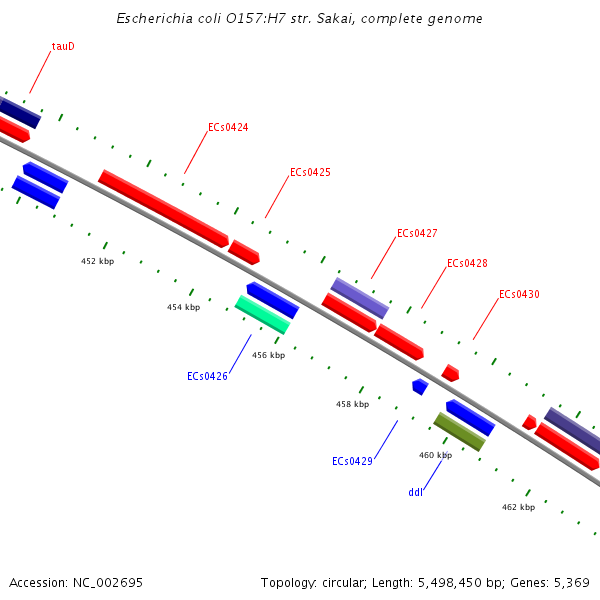 Escherichia coli O157:H7 str. Sakai, complete genome

tauD

ECs0424

ECs0425

ECs0427

ECs0428

ECs0430

452 kbp

454 kbp

456 kbp

ECs0426

458 kbp

ECs0429

460 kbp

ddl

462 kbp

Accession: NC_002695

Topology: circular; Length: 5,498,450 bp; Genes: 5,369